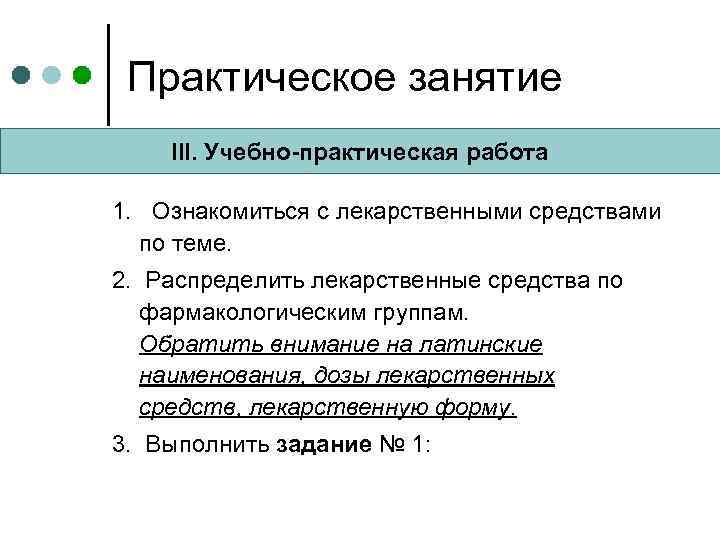 Практическое занятие

III. Учебно-практическая работа

1. Ознакомиться с лекарственными средствами по теме.

2. Распределить лекарственные средства по фармакологическим группам.
Обратить внимание на латинские наименования, дозы лекарственных средств, лекарственную форму.

3. Выполнить задание № 1: